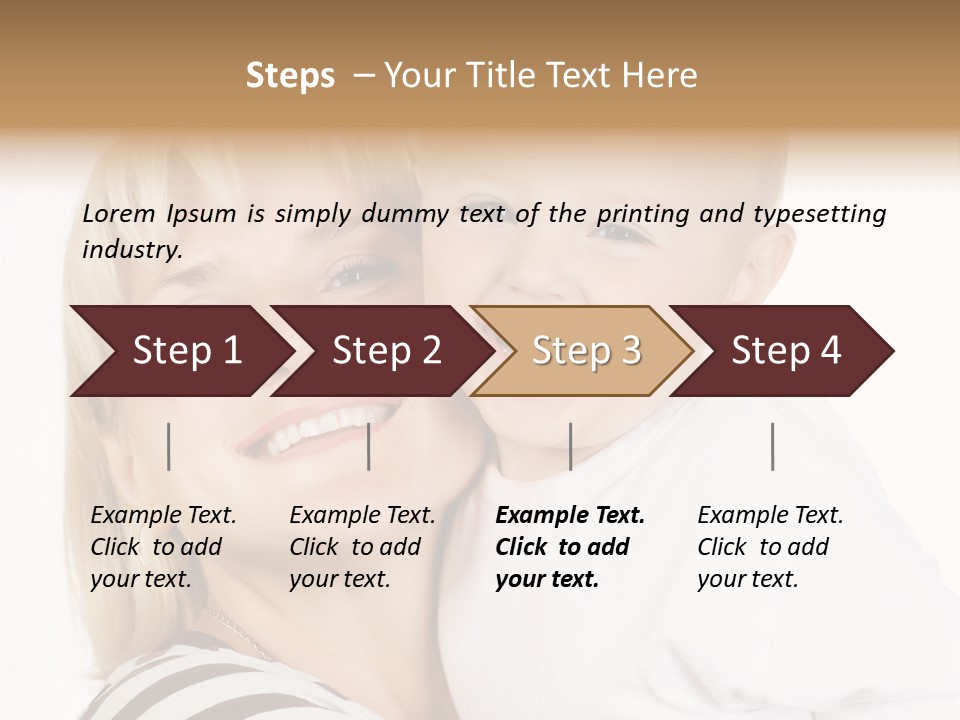 Steps – Your Title Text Here

Lorem Ipsum is simply dummy text of the printing and typesetting industry.

Step 1

Step 2

Step 3

Step 4

Example Text. Click to add your text.

Example Text. Click to add your text.

Example Text. Click to add your text.

Example Text. Click to add your text.